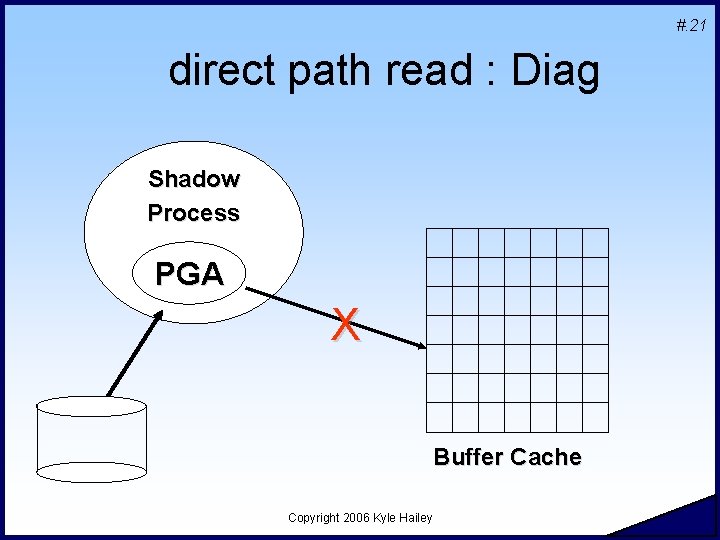 #.21

direct path read : Diag

Shadow Process

PGA

X

Buffer Cache

Copyright 2006 Kyle Hailey